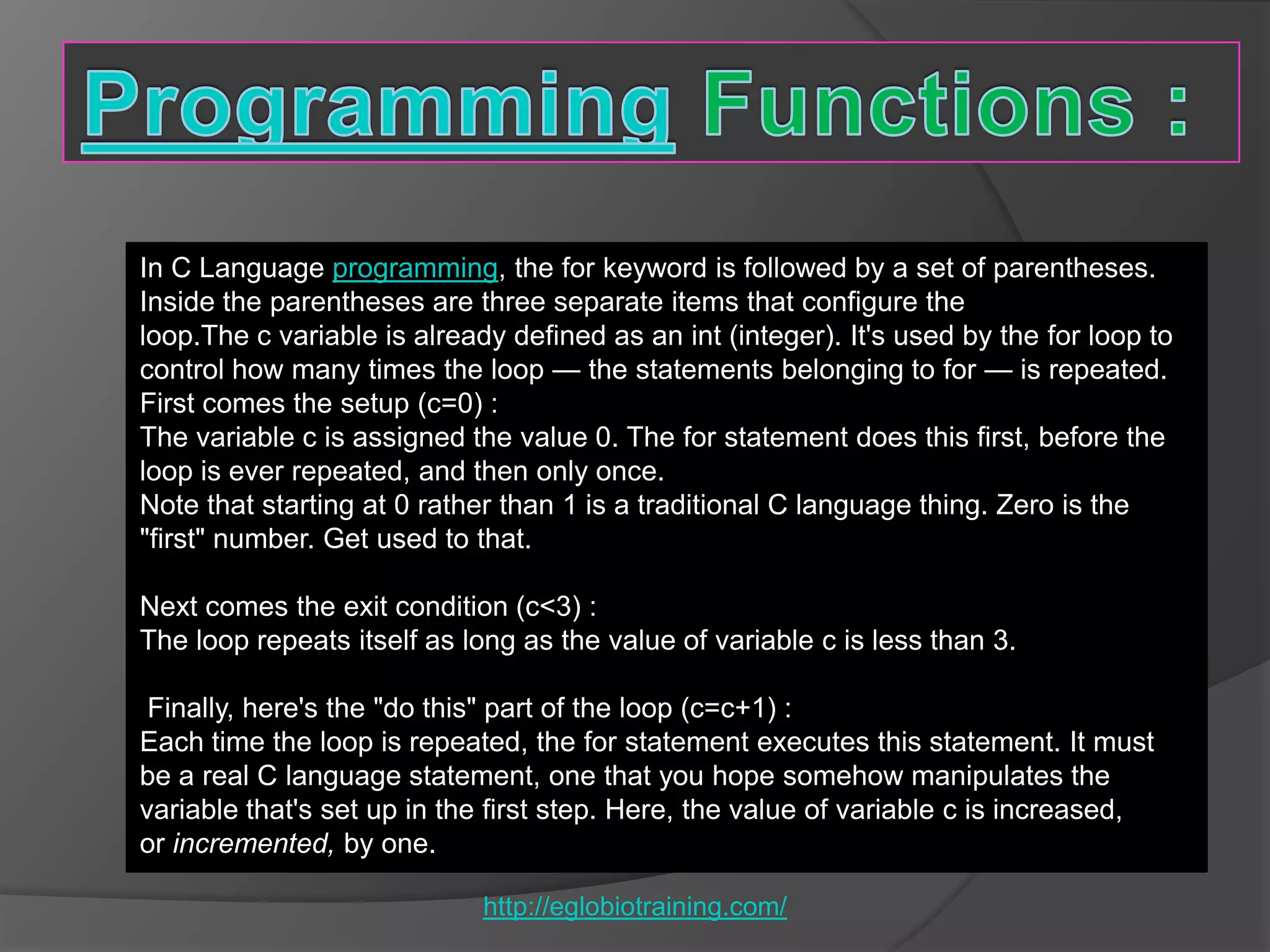 Programming Functions :

In C Language programming, the for keyword is followed by a set of parentheses. Inside the parentheses are three separate items that configure the loop.The c variable is already defined as an int (integer). It's used by the for loop to control how many times the loop — the statements belonging to for — is repeated.
First comes the setup (c=0) :
The variable c is assigned the value 0. The for statement does this first, before the loop is ever repeated, and then only once.
Note that starting at 0 rather than 1 is a traditional C language thing. Zero is the "first" number. Get used to that.

Next comes the exit condition (c<3) :
The loop repeats itself as long as the value of variable c is less than 3.

Finally, here's the "do this" part of the loop (c=c+1) :
Each time the loop is repeated, the for statement executes this statement. It must be a real C language statement, one that you hope somehow manipulates the variable that's set up in the first step. Here, the value of variable c is increased, or incremented, by one.

http://eglobiotraining.com/